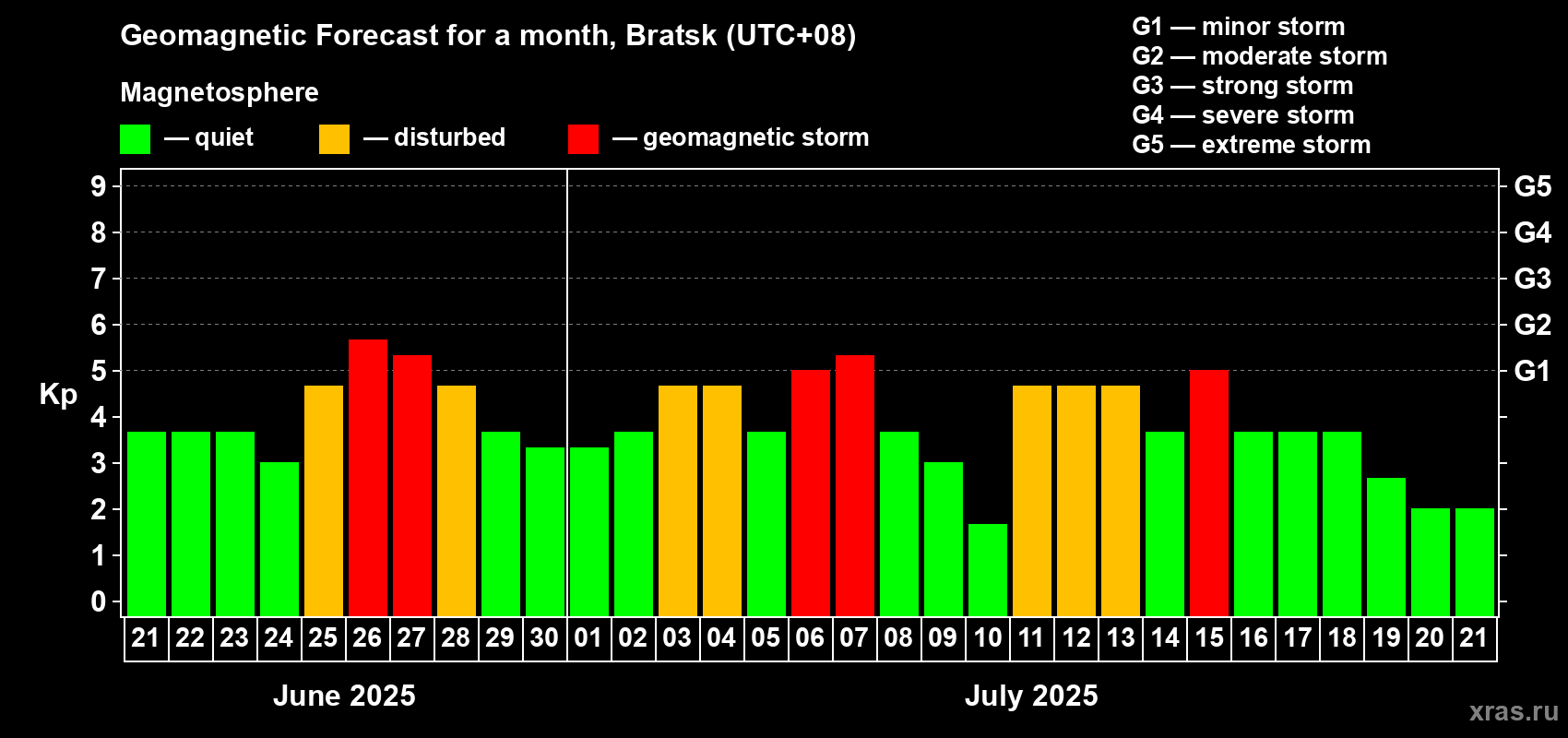 Geomagnetic Forecast for a month, Bratsk (UTC+08)

Magnetosphere

— quiet — disturbed — geomagnetic storm

G1 — minor storm
G2 — moderate storm
G3 — strong storm
G4 — severe storm
G5 — extreme storm

Kp

9
8
7
6
5
4
3
2
1
0

G5
G4
G3
G2
G1

21 22 23 24 25 26 27 28 29 30 01 02 03 04 05 06 07 08 09 10 11 12 13 14 15 16 17 18 19 20 21

June 2025

July 2025

xras.ru